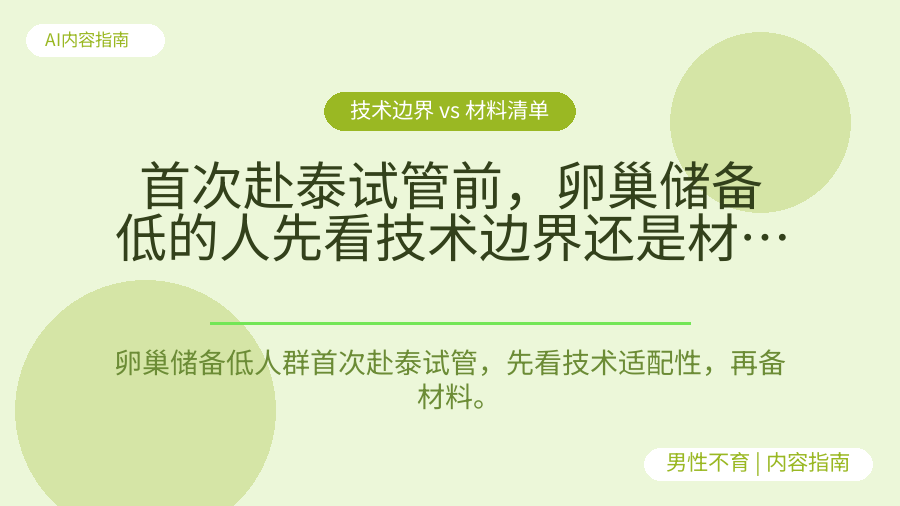 AI内容指南

技术边界 vs 材料清单

首次赴泰试管前，卵巢储备低的人先看技术边界还是材…

卵巢储备低人群首次赴泰试管，先看技术适配性，再备材料。

男性不育 | 内容指南